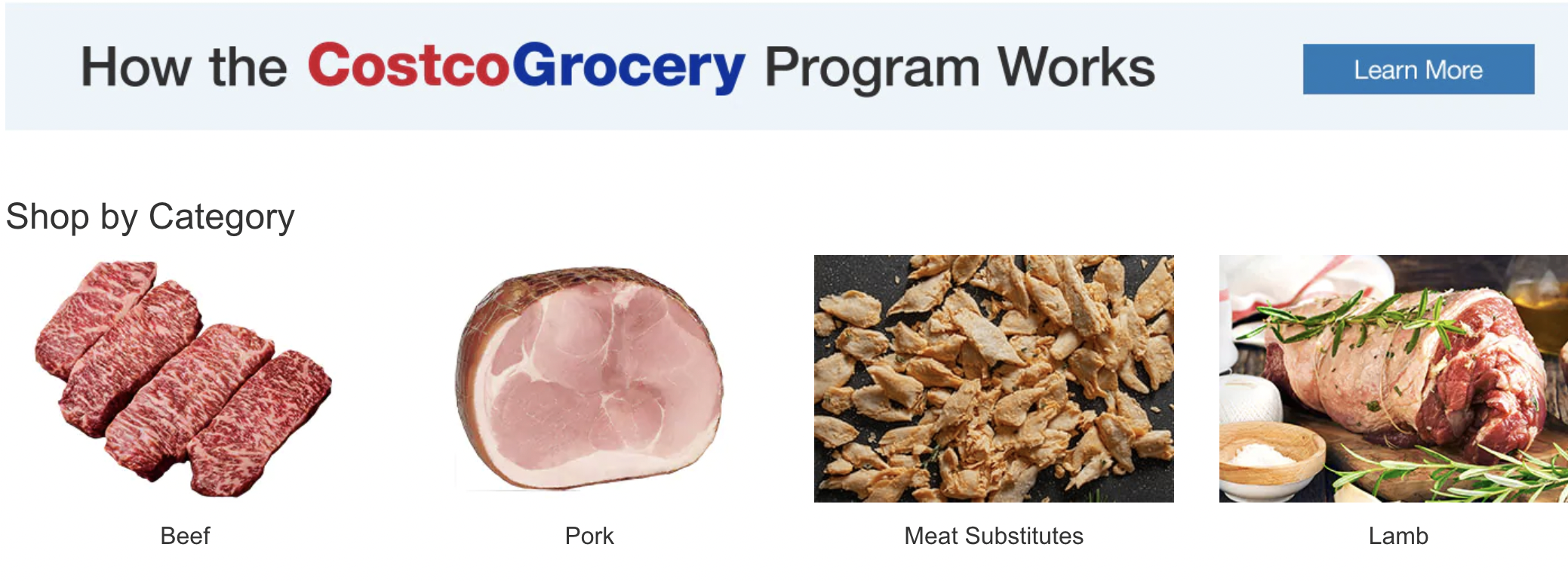 How the CostcoGrocery Program Works

Learn More

Shop by Category

Beef

Pork

Meat Substitutes

Lamb